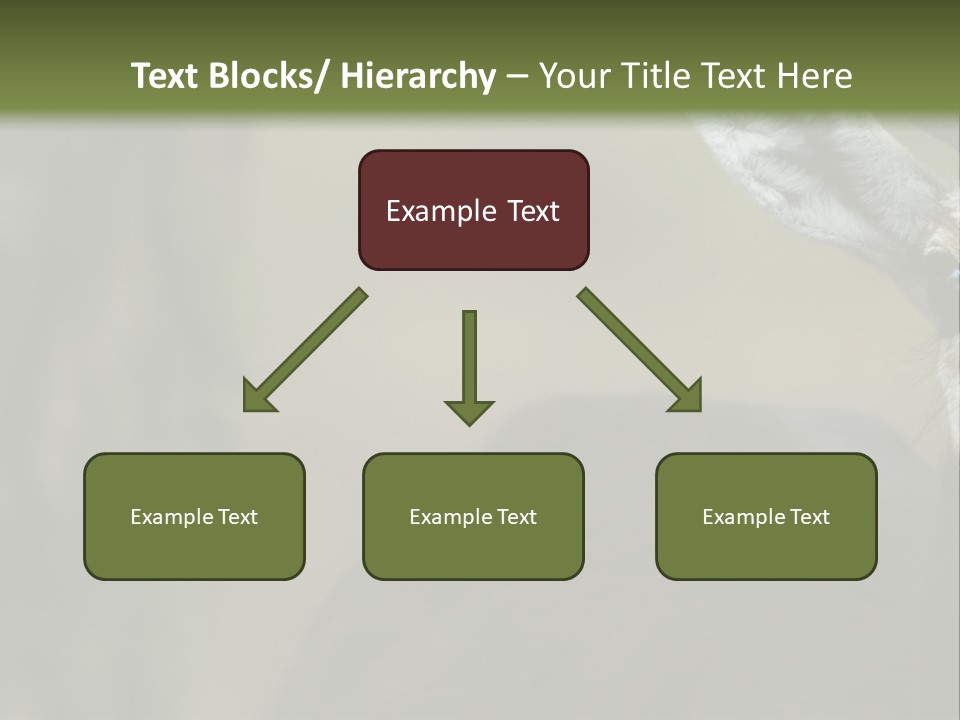 Text Blocks/ Hierarchy – Your Title Text Here

Example Text

Example Text

Example Text

Example Text